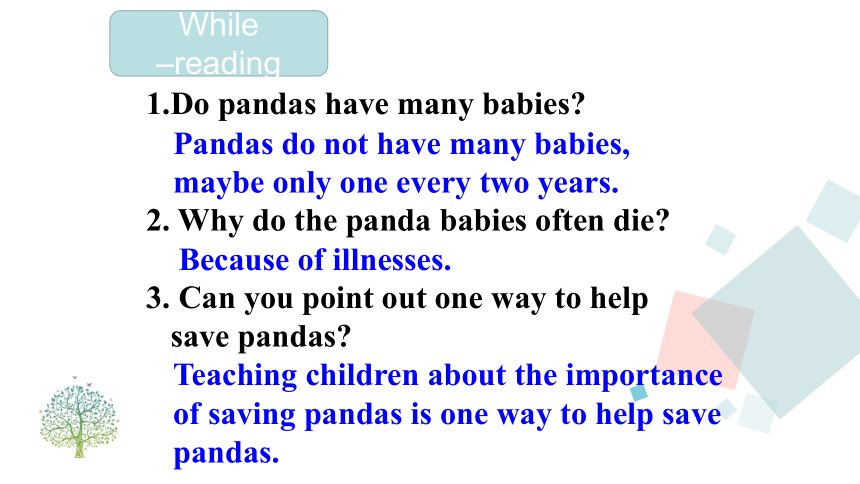 While –reading

1.Do pandas have many babies?
Pandas do not have many babies, maybe only one every two years.

2. Why do the panda babies often die?
Because of illnesses.

3. Can you point out one way to help save pandas?
Teaching children about the importance of saving pandas is one way to help save pandas.